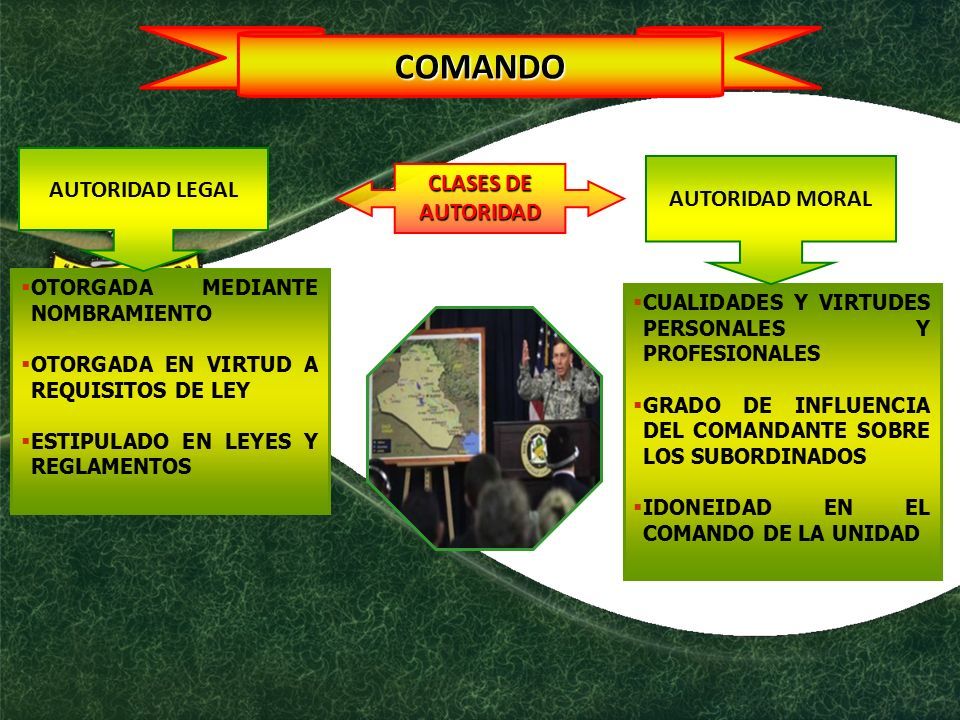 COMANDO

AUTORIDAD LEGAL

CLASES DE AUTORIDAD

AUTORIDAD MORAL

▪OTORGADA MEDIANTE NOMBRAMIENTO

▪OTORGADA EN VIRTUD A REQUISITOS DE LEY

▪ESTIPULADO EN LEYES Y REGLAMENTOS

▪CUALIDADES Y VIRTUDES PERSONALES Y PROFESIONALES

▪GRADO DE INFLUENCIA DEL COMANDANTE SOBRE LOS SUBORDINADOS

▪IDONEIDAD EN EL COMANDO DE LA UNIDAD